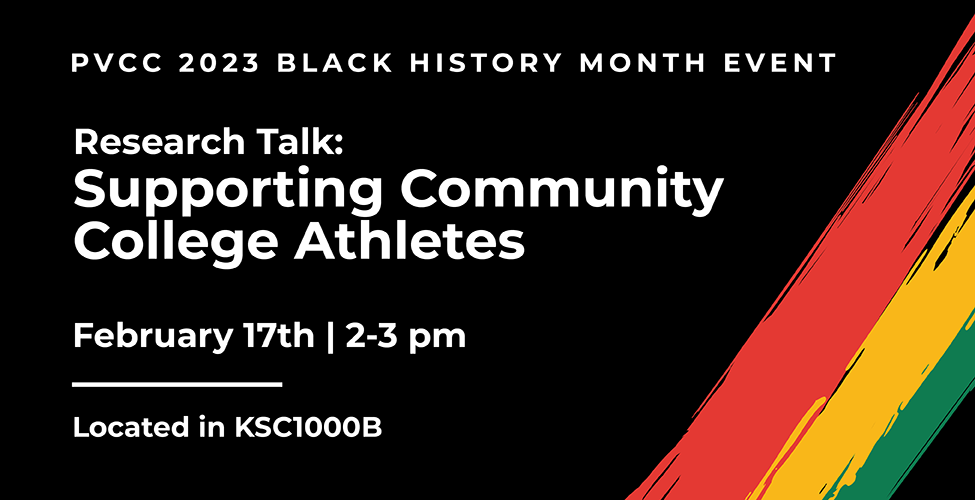 PVCC 2023 BLACK HISTORY MONTH EVENT

Research Talk:
Supporting Community College Athletes

February 17th | 2-3 pm

Located in KSC1000B